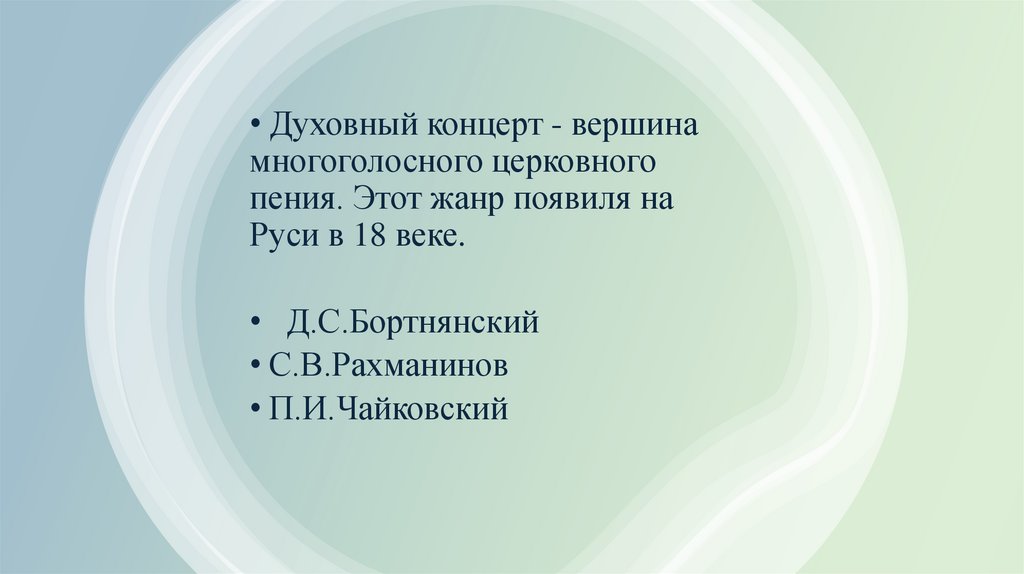 • Духовный концерт - вершина многоголосного церковного пения. Этот жанр появиля на Руси в 18 веке.

• Д.С.Бортнянский
• С.В.Рахманинов
• П.И.Чайковский